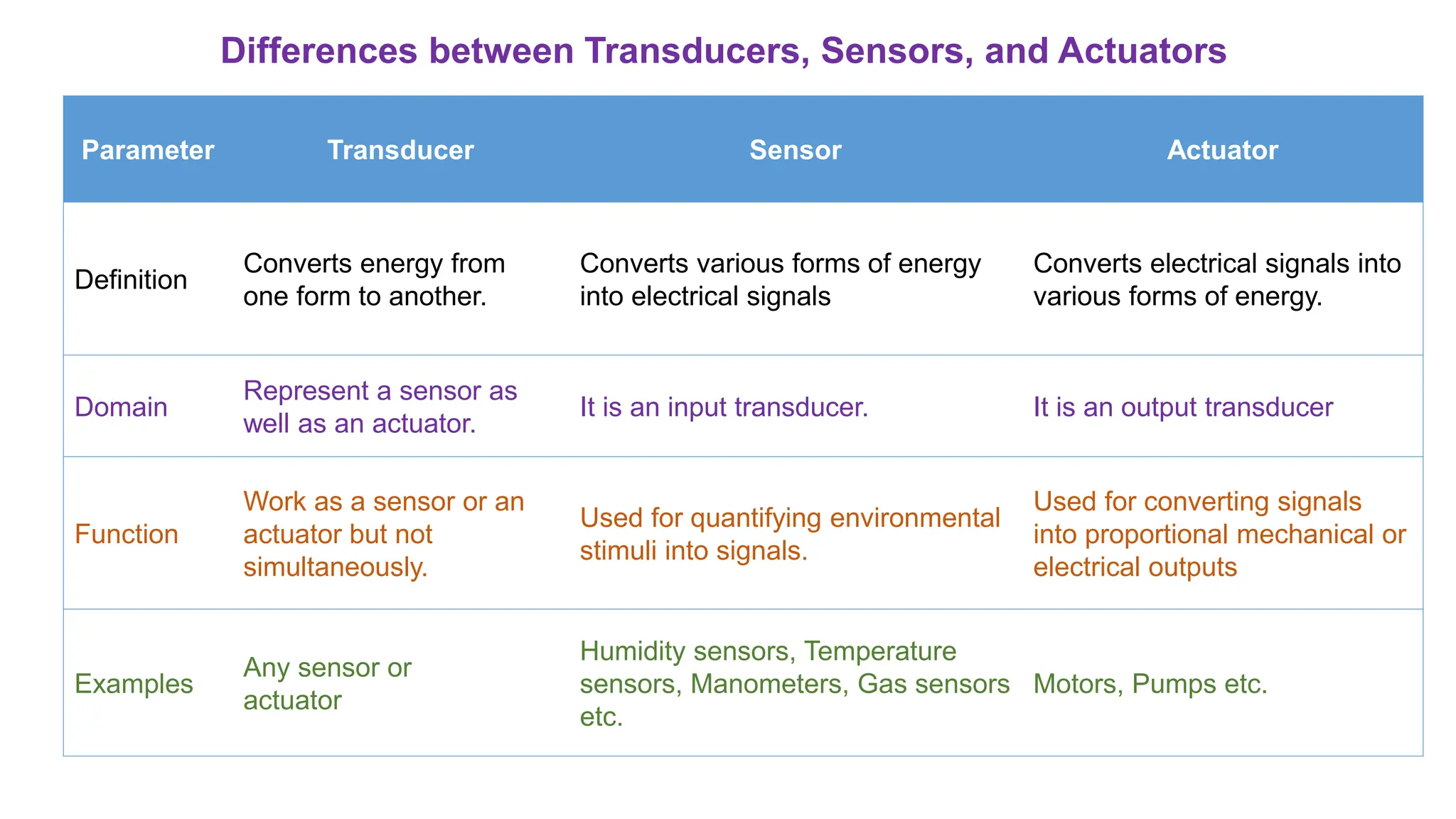 Differences between Transducers, Sensors, and Actuators

| Parameter | Transducer | Sensor | Actuator |
|---|---|---|---|
| Definition | Converts energy from one form to another. | Converts various forms of energy into electrical signals | Converts electrical signals into various forms of energy. |
| Domain | Represent a sensor as well as an actuator. | It is an input transducer. | It is an output transducer |
| Function | Work as a sensor or an actuator but not simultaneously. | Used for quantifying environmental stimuli into signals. | Used for converting signals into proportional mechanical or electrical outputs |
| Examples | Any sensor or actuator | Humidity sensors, Temperature sensors, Manometers, Gas sensors etc. | Motors, Pumps etc. |